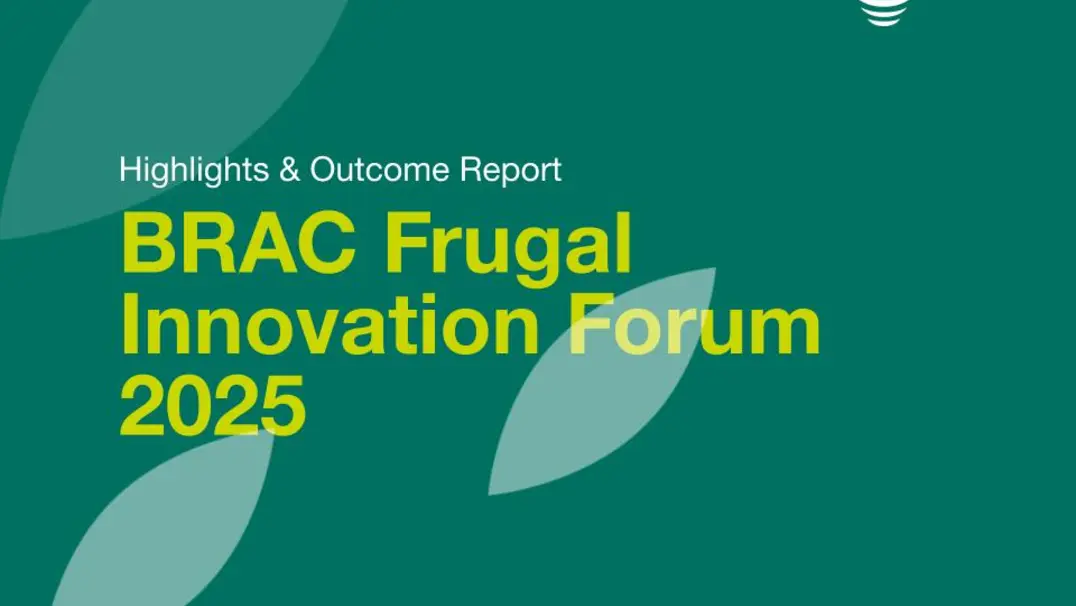 Highlights & Outcome Report

BRAC Frugal Innovation Forum 2025